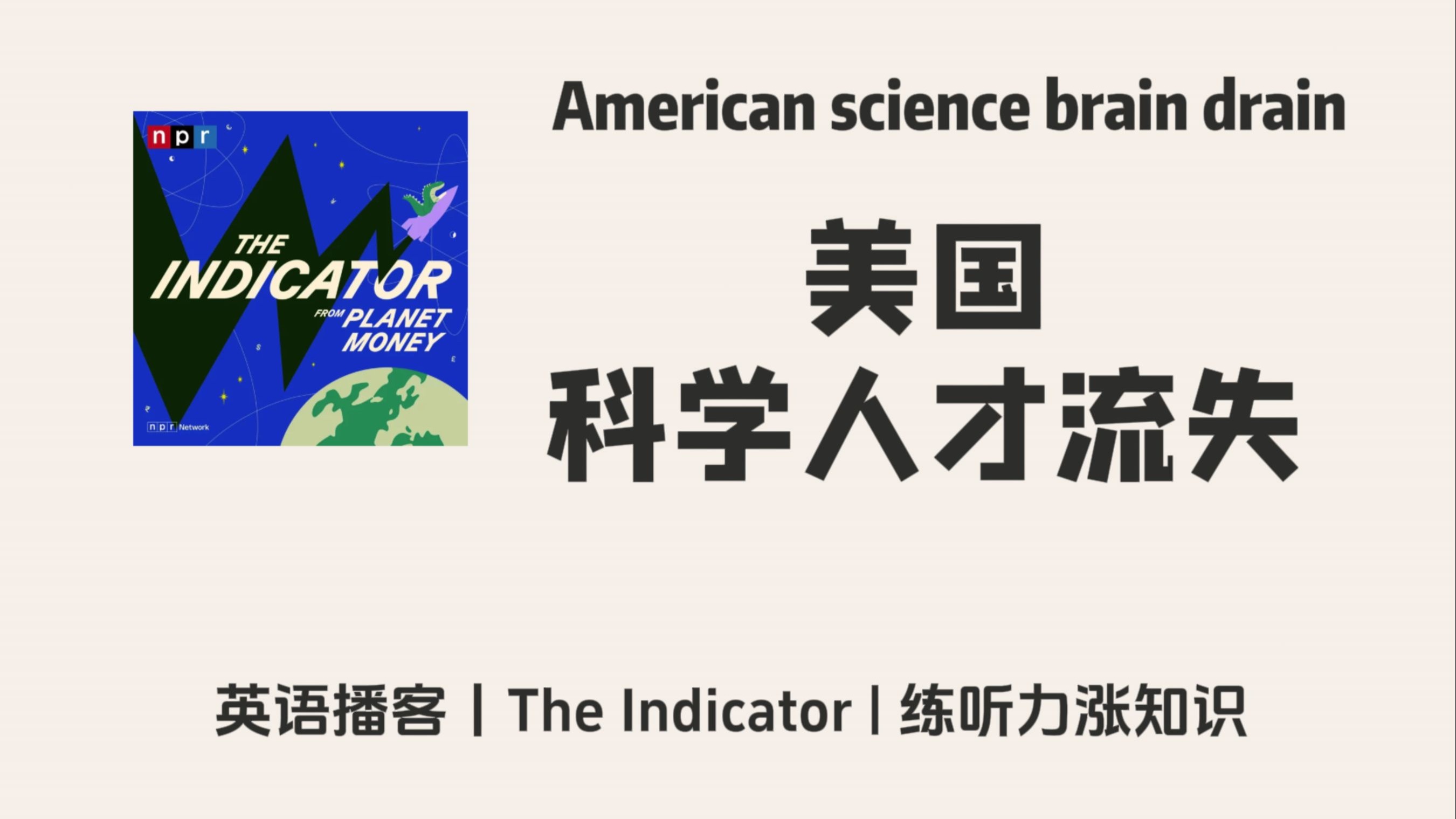 npr

THE INDICATOR FROM PLANET MONEY

npr Network

American science brain drain

美国
科学人才流失

英语播客 | The Indicator | 练听力涨知识